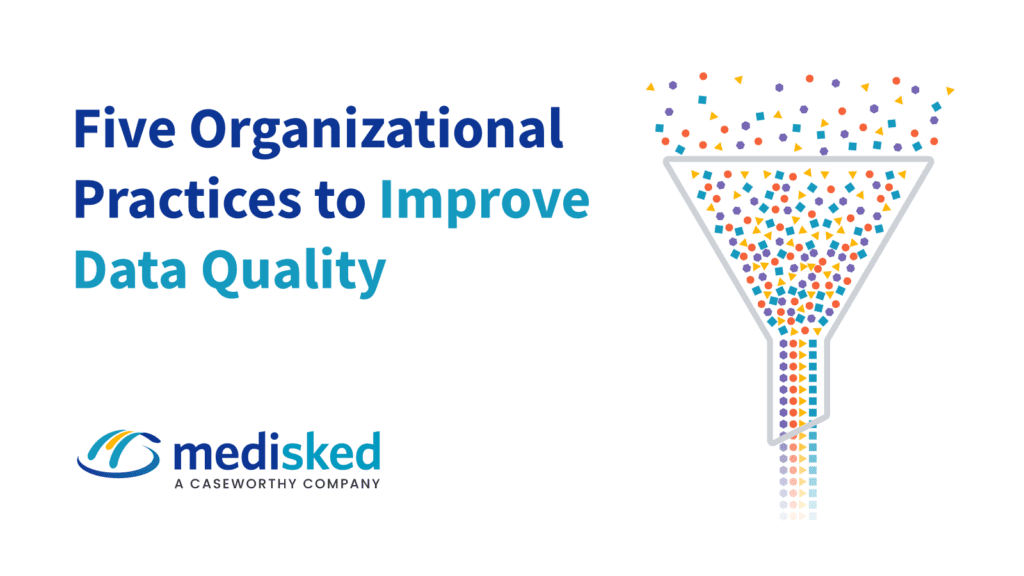 Five Organizational Practices to Improve Data Quality

medisked
A CASEWORTHY COMPANY